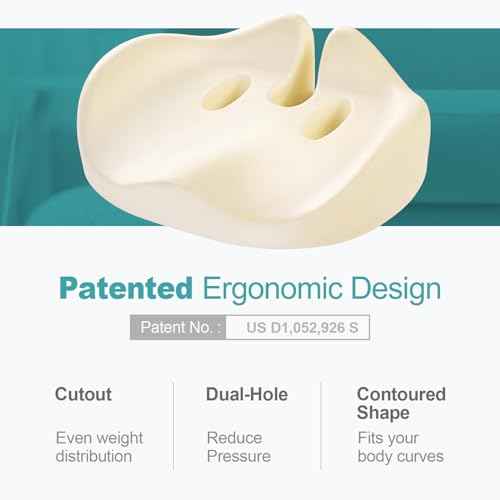 Patented Ergonomic Design

Patent No. : US D1,052,926 S

Cutout

Even weight distribution

Dual-Hole

Reduce Pressure

Contoured Shape

Fits your body curves